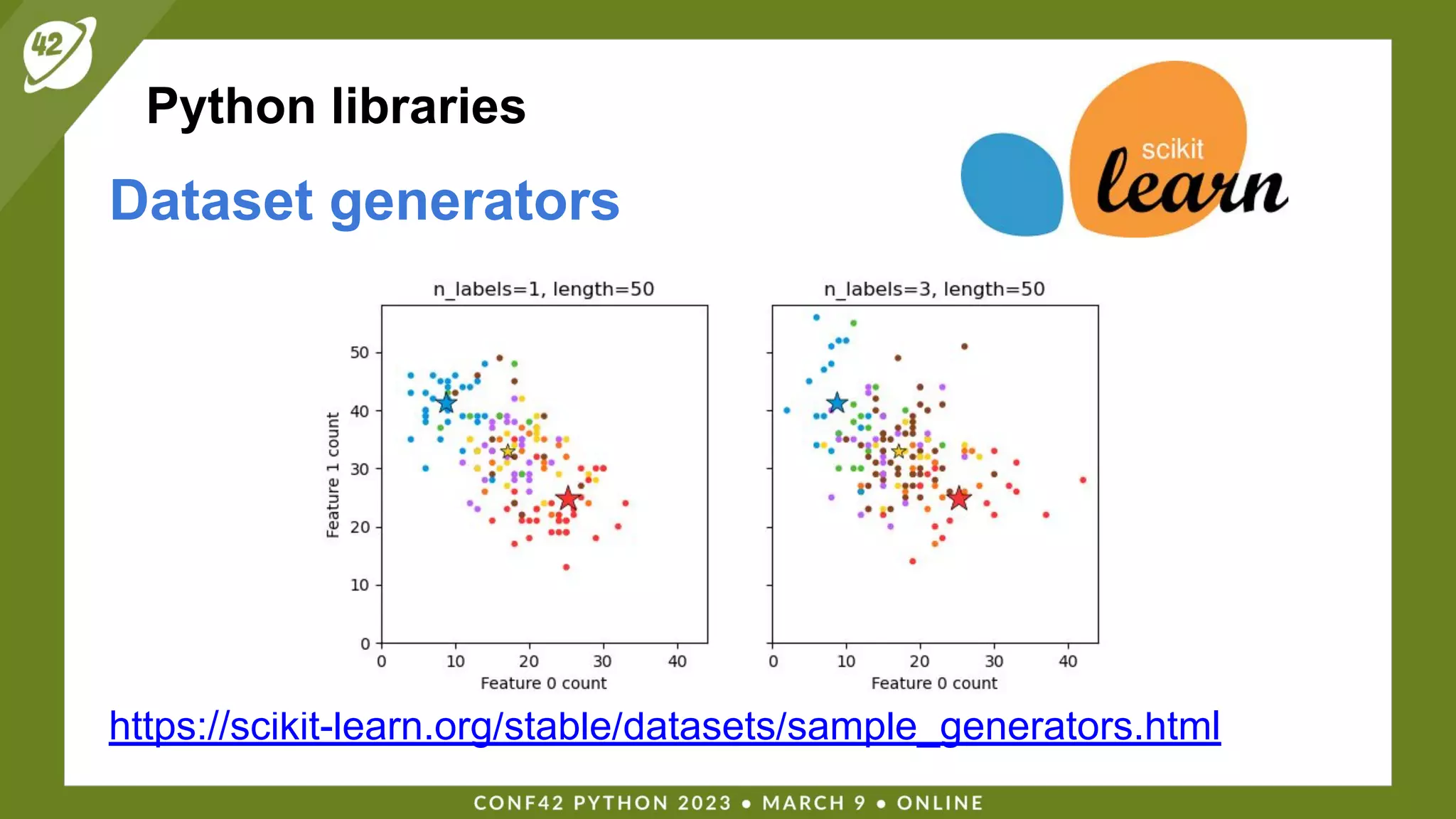 42

Python libraries

Dataset generators

scikit learn

n_labels=1, length=50

Feature 1 count

50
40
30
20
10
0

0 10 20 30 40

Feature 0 count

n_labels=3, length=50

0 10 20 30 40

Feature 0 count

https://scikit-learn.org/stable/datasets/sample_generators.html

CONF42 PYTHON 2023 • MARCH 9 • ONLINE